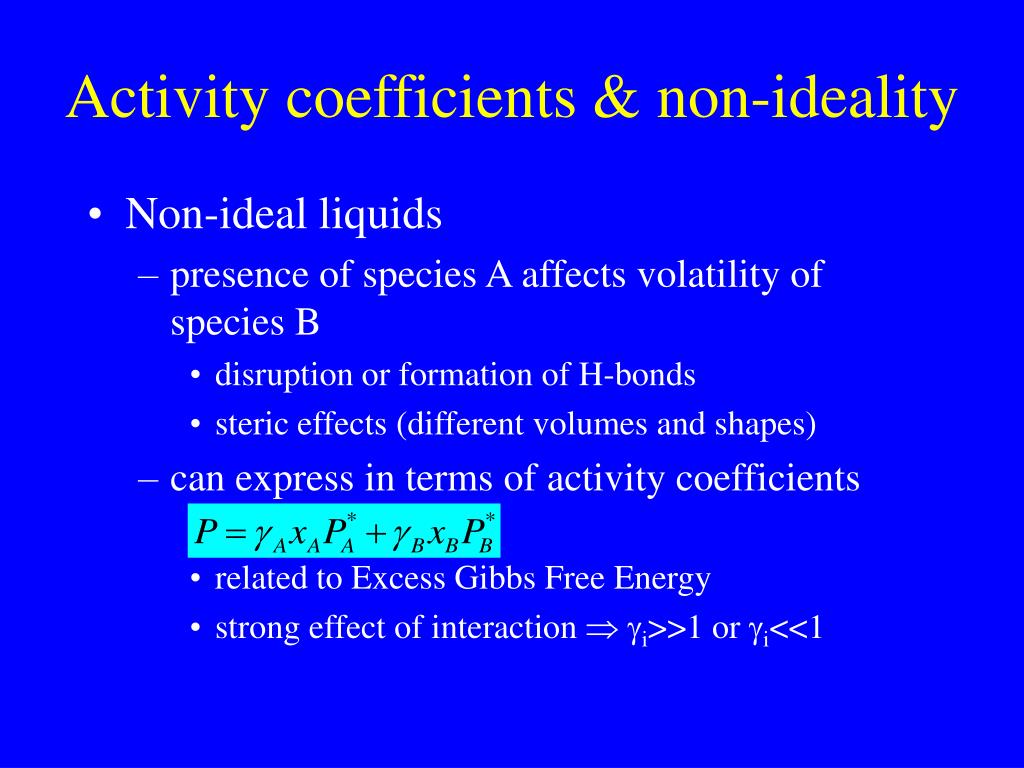 Activity coefficients & non-ideality

• Non-ideal liquids

– presence of species A affects volatility of species B

• disruption or formation of H-bonds

• steric effects (different volumes and shapes)

– can express in terms of activity coefficients

$P = \gamma_A x_A P_A^* + \gamma_B x_B P_B^*$

• related to Excess Gibbs Free Energy

• strong effect of interaction $\Rightarrow$ $\gamma_i$>>1 or $\gamma_i$<<1